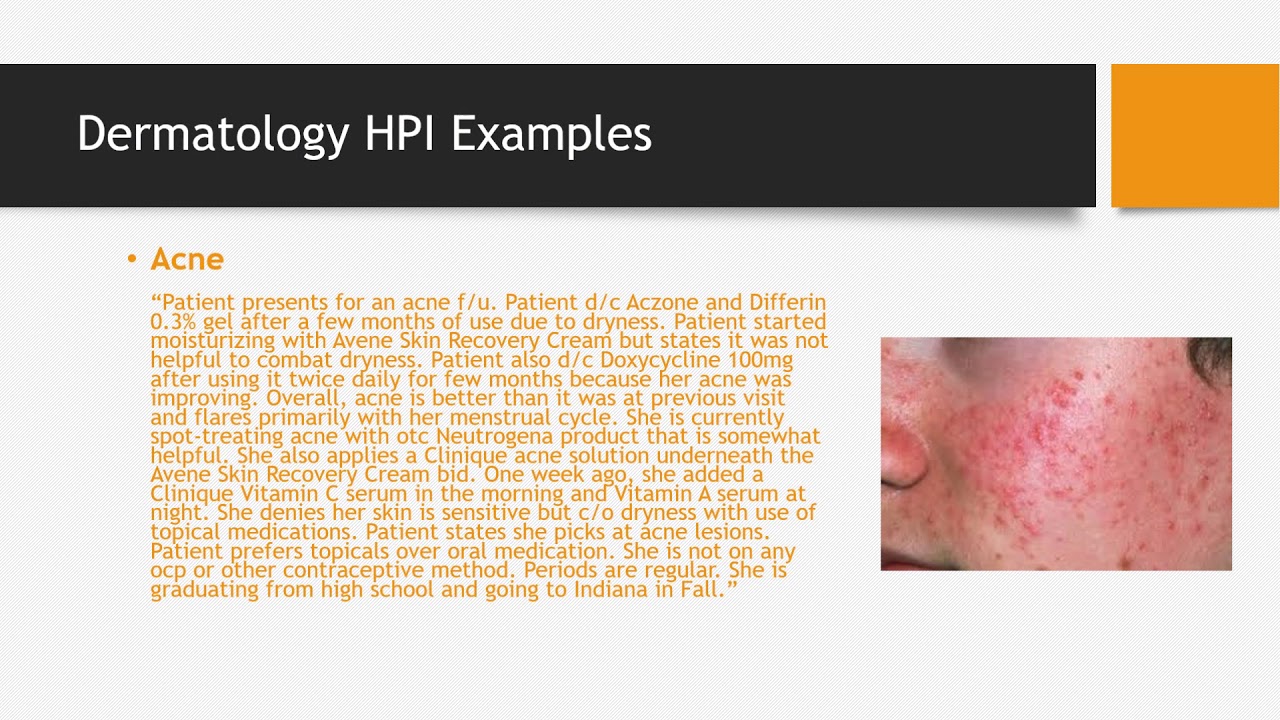 Dermatology HPI Examples

• Acne

"Patient presents for an acne f/u. Patient d/c Aczone and Differin 0.3% gel after a few months of use due to dryness. Patient started moisturizing with Avene Skin Recovery Cream but states it was not helpful to combat dryness. Patient also d/c Doxycycline 100mg after using it twice daily for few months because her acne was improving. Overall, acne is better than it was at previous visit and flares primarily with her menstrual cycle. She is currently spot-treating acne with otc Neutrogena product that is somewhat helpful. She also applies a Clinique acne solution underneath the Avene Skin Recovery Cream bid. One week ago, she added a Clinique Vitamin C serum in the morning and Vitamin A serum at night. She denies her skin is sensitive but c/o dryness with use of topical medications. Patient states she picks at acne lesions. Patient prefers topicals over oral medication. She is not on any ocp or other contraceptive method. Periods are regular. She is graduating from high school and going to Indiana in Fall."